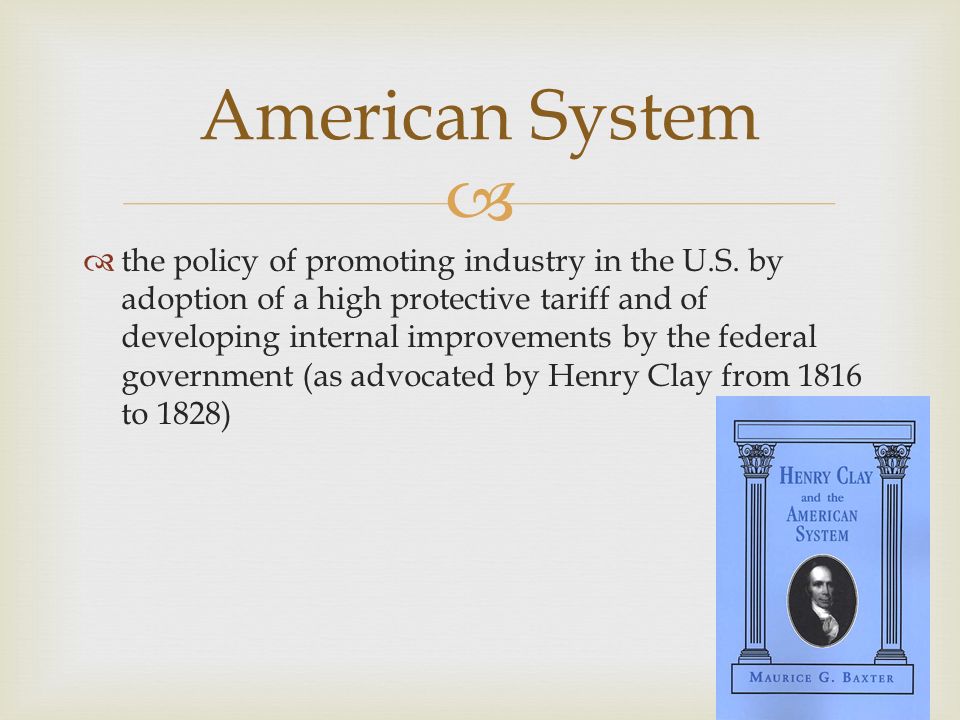 American System

the policy of promoting industry in the U.S. by adoption of a high protective tariff and of developing internal improvements by the federal government (as advocated by Henry Clay from 1816 to 1828)

HENRY CLAY and the AMERICAN SYSTEM

MAURICE G. BAXTER